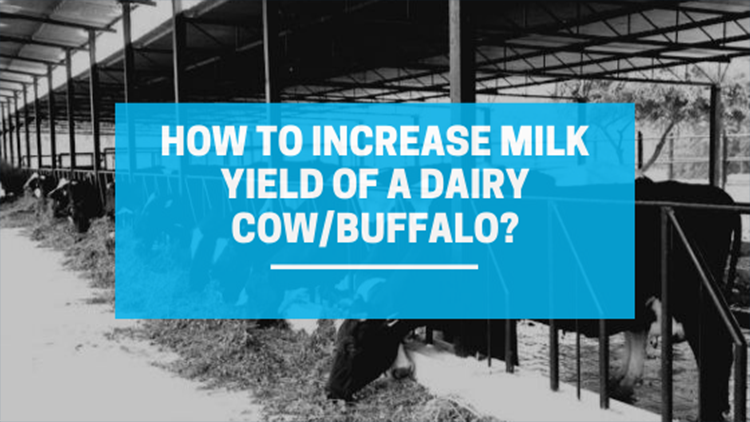 HOW TO INCREASE MILK YIELD OF A DAIRY COW/BUFFALO?